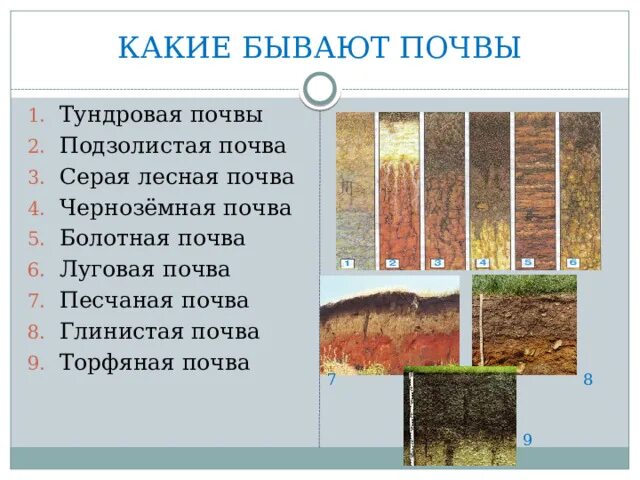 КАКИЕ БЫВАЮТ ПОЧВЫ

1. Тундровая почвы
2. Подзолистая почва
3. Серая лесная почва
4. Чернозёмная почва
5. Болотная почва
6. Луговая почва
7. Песчаная почва
8. Глинистая почва
9. Торфяная почва

1 2 3 4 5 6

7

8

9